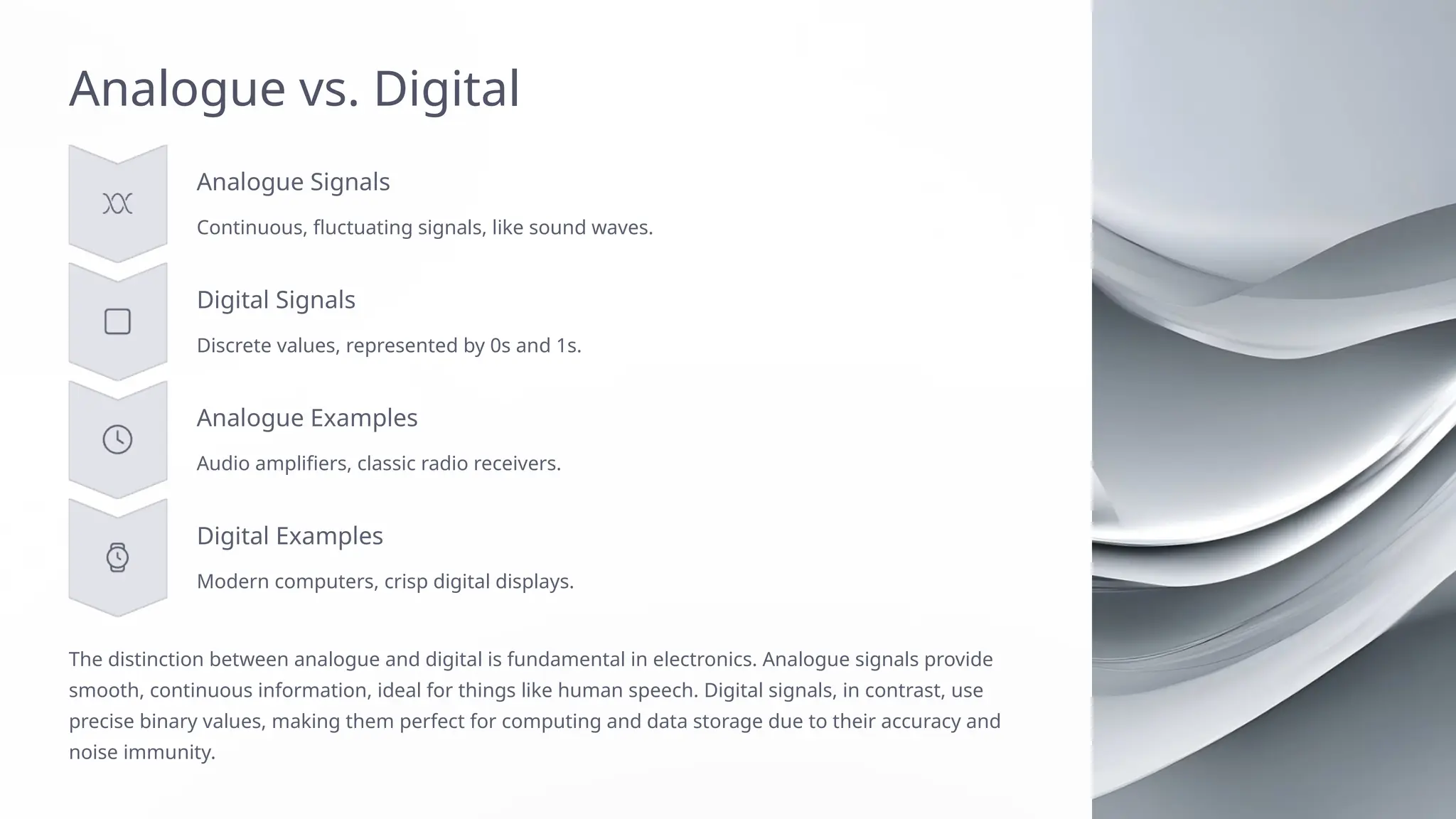 Analogue vs. Digital

Analogue Signals

Continuous, fluctuating signals, like sound waves.

Digital Signals

Discrete values, represented by 0s and 1s.

Analogue Examples

Audio amplifiers, classic radio receivers.

Digital Examples

Modern computers, crisp digital displays.

The distinction between analogue and digital is fundamental in electronics. Analogue signals provide smooth, continuous information, ideal for things like human speech. Digital signals, in contrast, use precise binary values, making them perfect for computing and data storage due to their accuracy and noise immunity.